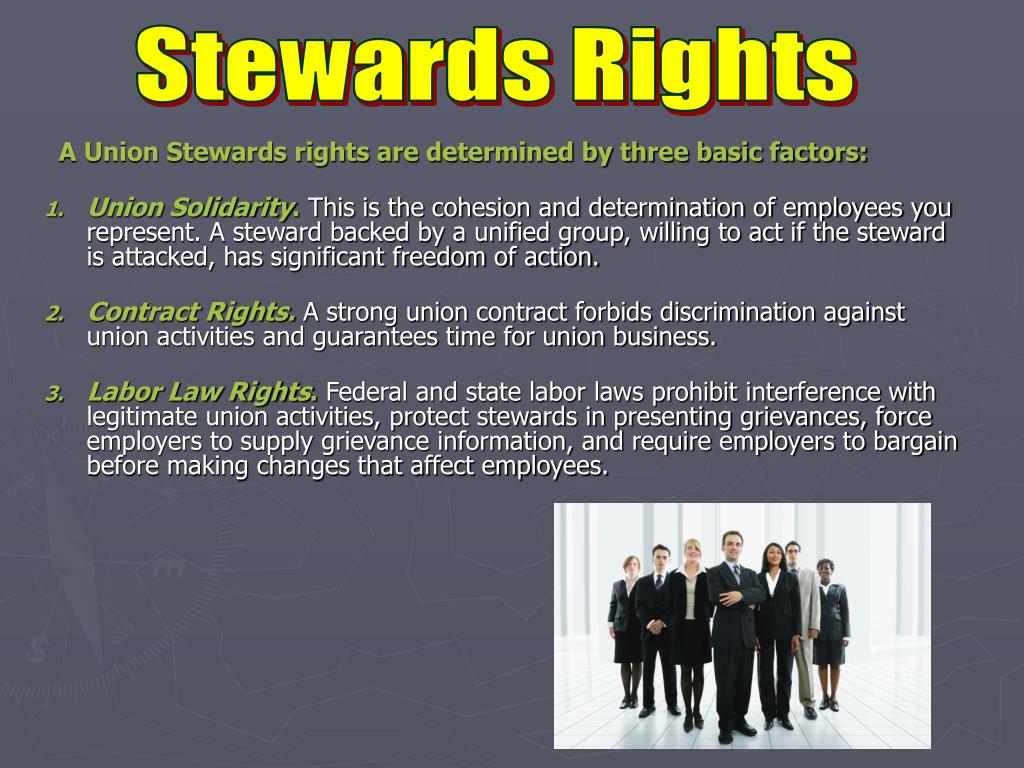 Stewards Rights

A Union Stewards rights are determined by three basic factors:

1. Union Solidarity. This is the cohesion and determination of employees you represent. A steward backed by a unified group, willing to act if the steward is attacked, has significant freedom of action.

2. Contract Rights. A strong union contract forbids discrimination against union activities and guarantees time for union business.

3. Labor Law Rights. Federal and state labor laws prohibit interference with legitimate union activities, protect stewards in presenting grievances, force employers to supply grievance information, and require employers to bargain before making changes that affect employees.